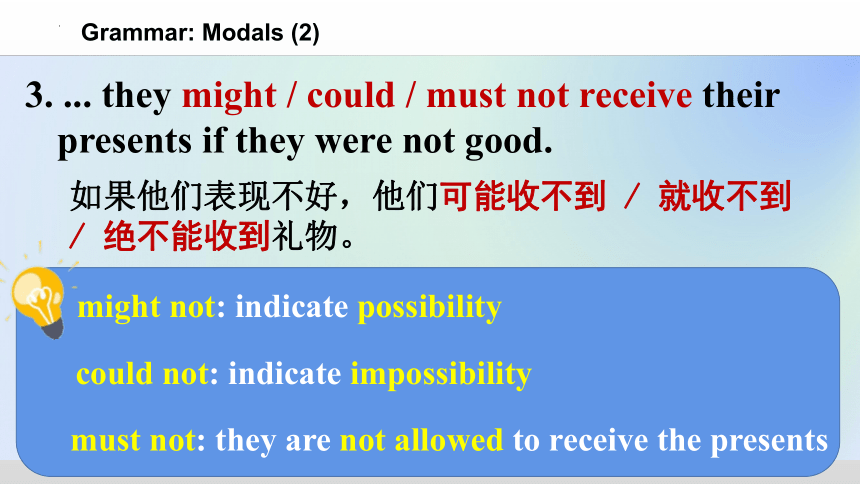 Grammar: Modals (2)

3. ... they might / could / must not receive their presents if they were not good.

如果他们表现不好，他们可能收不到 / 就收不到 / 绝不能收到礼物。

might not: indicate possibility

could not: indicate impossibility

must not: they are not allowed to receive the presents